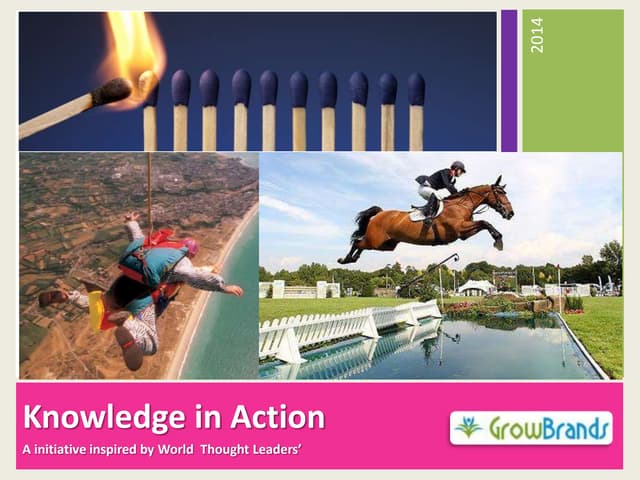 2014

Knowledge in Action

A initiative inspired by World Thought Leaders'

GrowBrands